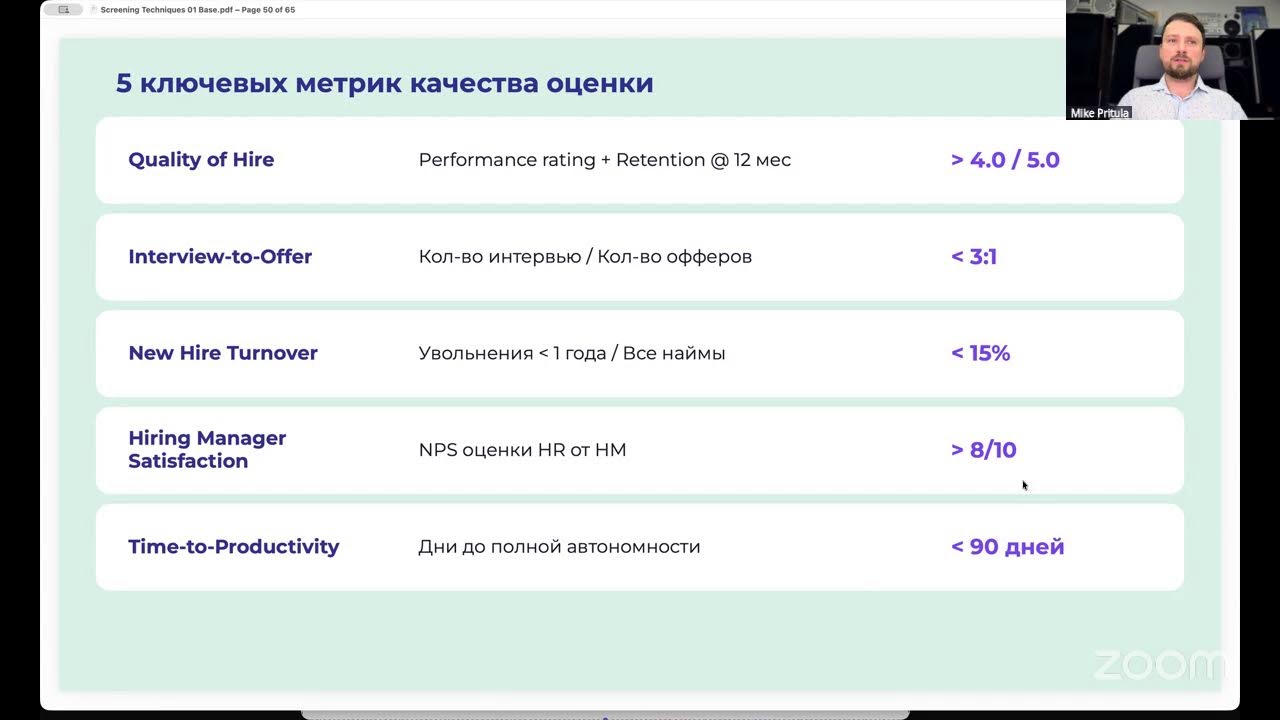 Screening Techniques 01 Base.pdf – Page 50 of 65

Mike Pritula

5 ключевых метрик качества оценки

| Quality of Hire | Performance rating + Retention @ 12 мес | > 4.0 / 5.0 |
|---|---|---|
| Interview-to-Offer | Кол-во интервью / Кол-во офферов | < 3:1 |
| New Hire Turnover | Увольнения < 1 года / Все наймы | < 15% |
| Hiring Manager Satisfaction | NPS оценки HR от HM | > 8/10 |
| Time-to-Productivity | Дни до полной автономности | < 90 дней |

zoom